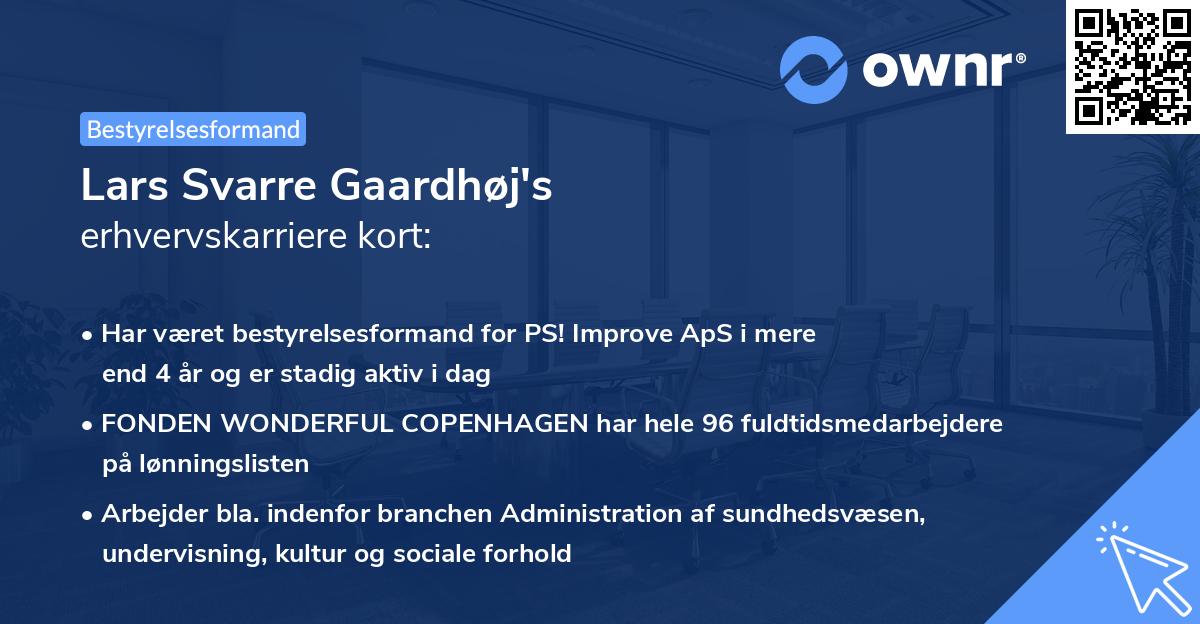 ownr®

Bestyrelsesformand

Lars Svarre Gaardhøj's
erhvervskarriere kort:

• Har været bestyrelsesformand for PS! Improve ApS i mere end 4 år og er stadig aktiv i dag

• FONDEN WONDERFUL COPENHAGEN har hele 96 fuldtidsmedarbejdere på lønningslisten

• Arbejder bla. indenfor branchen Administration af sundhedsvæsen, undervisning, kultur og sociale forhold